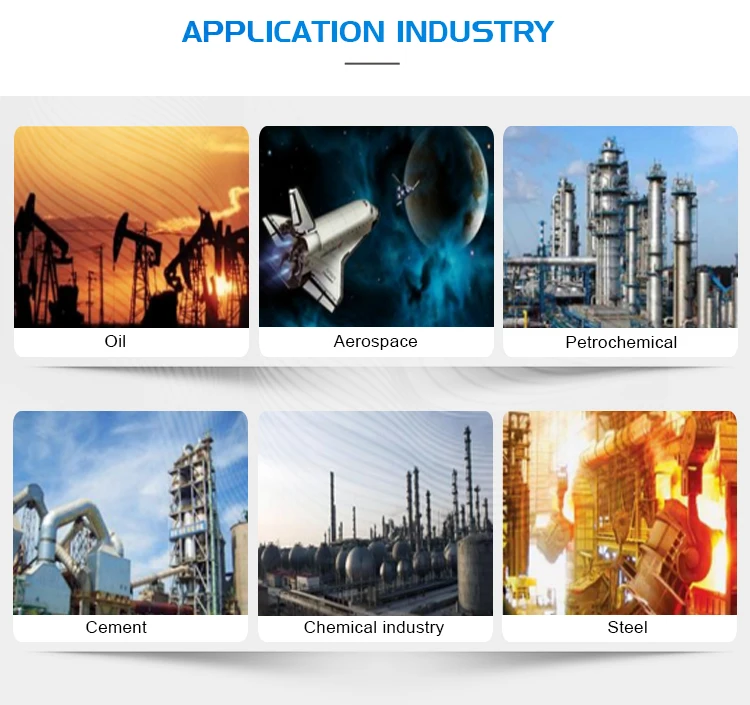 APPLICATION INDUSTRY

Oil

Aerospace

Petrochemical

Cement

Chemical industry

Steel